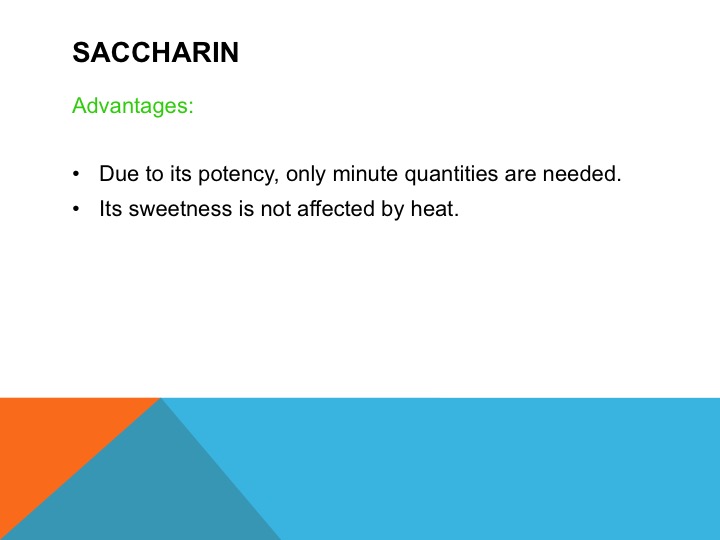 SACCHARIN

Advantages:

• Due to its potency, only minute quantities are needed.
• Its sweetness is not affected by heat.